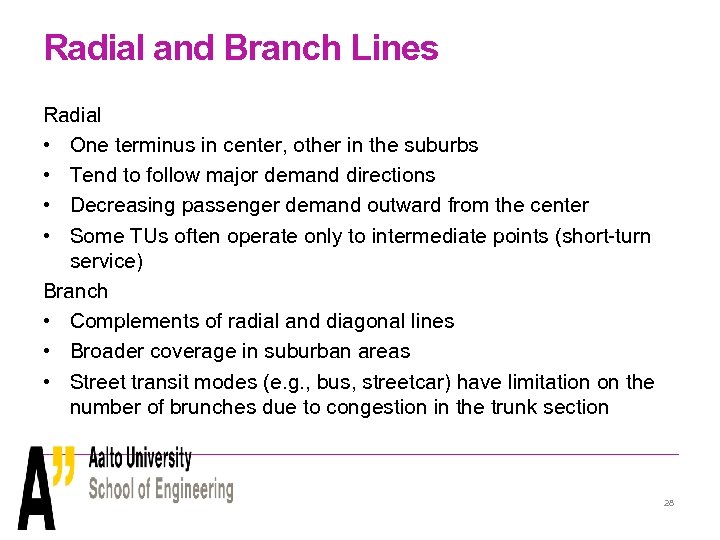 Radial and Branch Lines

Radial

• One terminus in center, other in the suburbs
• Tend to follow major demand directions
• Decreasing passenger demand outward from the center
• Some TUs often operate only to intermediate points (short-turn service)

Branch

• Complements of radial and diagonal lines
• Broader coverage in suburban areas
• Street transit modes (e.g., bus, streetcar) have limitation on the number of brunches due to congestion in the trunk section

A"
Aalto University
School of Engineering

28